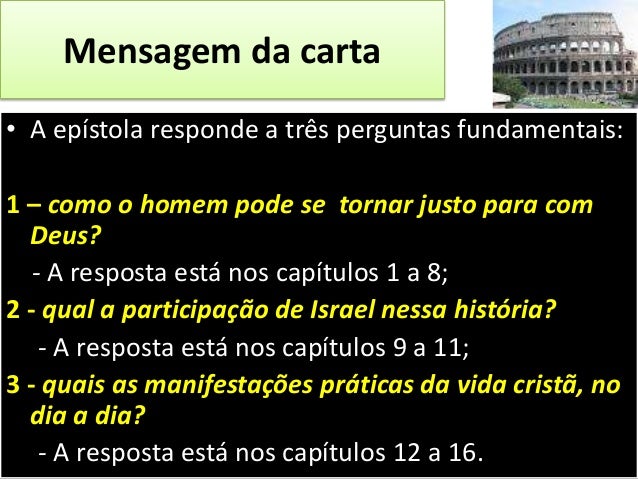 Mensagem da carta

• A epístola responde a três perguntas fundamentais:

1 – como o homem pode se tornar justo para com Deus?

- A resposta está nos capítulos 1 a 8;

2 - qual a participação de Israel nessa história?

- A resposta está nos capítulos 9 a 11;

3 - quais as manifestações práticas da vida cristã, no dia a dia?

- A resposta está nos capítulos 12 a 16.